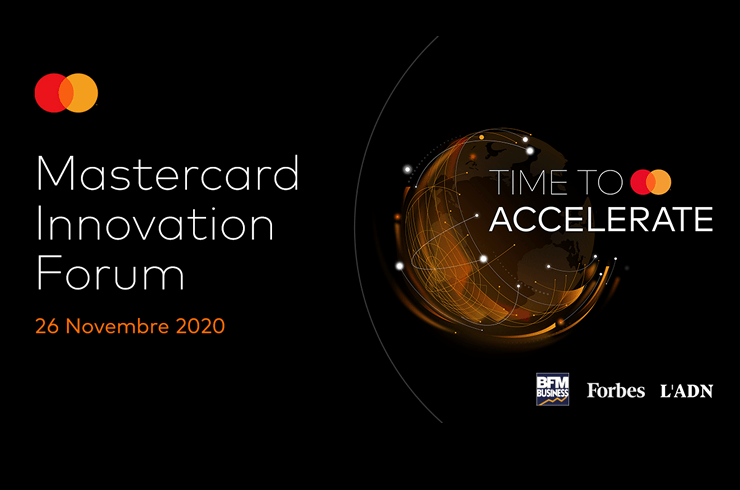 Mastercard Innovation Forum

26 Novembre 2020

TIME TO
ACCELERATE

BFM BUSINESS
Forbes
L'ADN